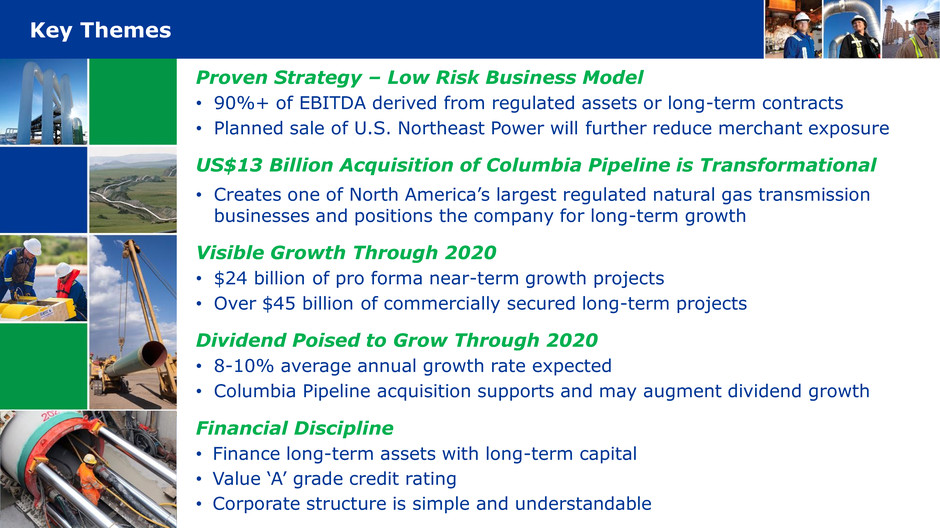 Key Themes

Proven Strategy – Low Risk Business Model
• 90%+ of EBITDA derived from regulated assets or long-term contracts
• Planned sale of U.S. Northeast Power will further reduce merchant exposure

US$13 Billion Acquisition of Columbia Pipeline is Transformational
• Creates one of North America's largest regulated natural gas transmission businesses and positions the company for long-term growth

Visible Growth Through 2020
• $24 billion of pro forma near-term growth projects
• Over $45 billion of commercially secured long-term projects

Dividend Poised to Grow Through 2020
• 8-10% average annual growth rate expected
• Columbia Pipeline acquisition supports and may augment dividend growth

Financial Discipline
• Finance long-term assets with long-term capital
• Value 'A' grade credit rating
• Corporate structure is simple and understandable